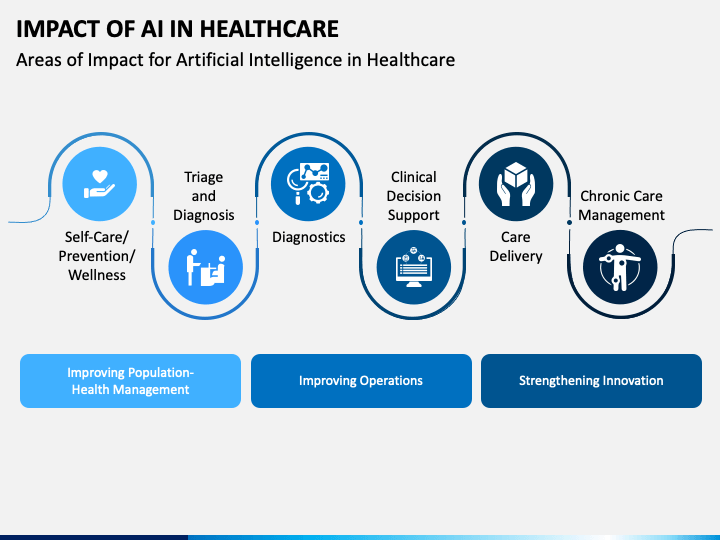 IMPACT OF AI IN HEALTHCARE

Areas of Impact for Artificial Intelligence in Healthcare

Self-Care/ Prevention/ Wellness

Triage and Diagnosis

Diagnostics

Clinical Decision Support

Care Delivery

Chronic Care Management

Improving Population-Health Management

Improving Operations

Strengthening Innovation